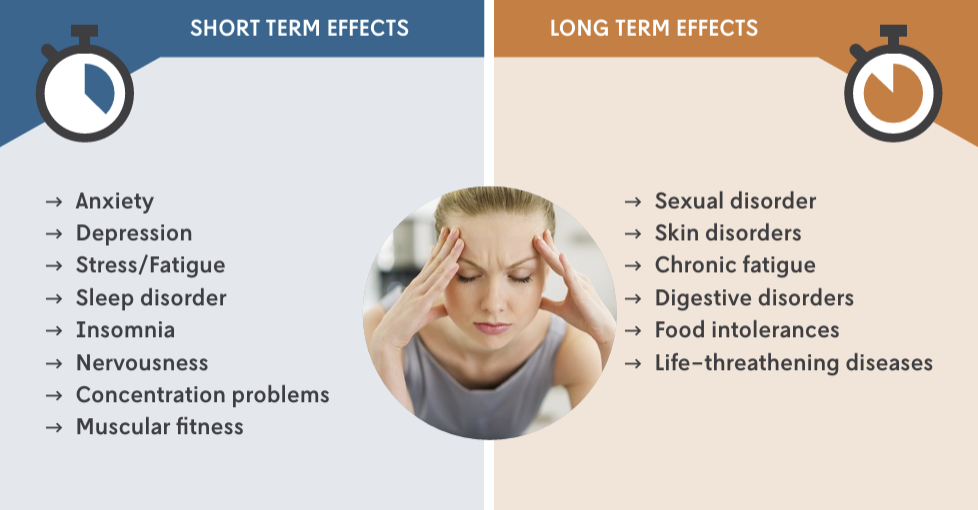 SHORT TERM EFFECTS

→ Anxiety
→ Depression
→ Stress/Fatigue
→ Sleep disorder
→ Insomnia
→ Nervousness
→ Concentration problems
→ Muscular fitness

LONG TERM EFFECTS

→ Sexual disorder
→ Skin disorders
→ Chronic fatigue
→ Digestive disorders
→ Food intolerances
→ Life-threathening diseases